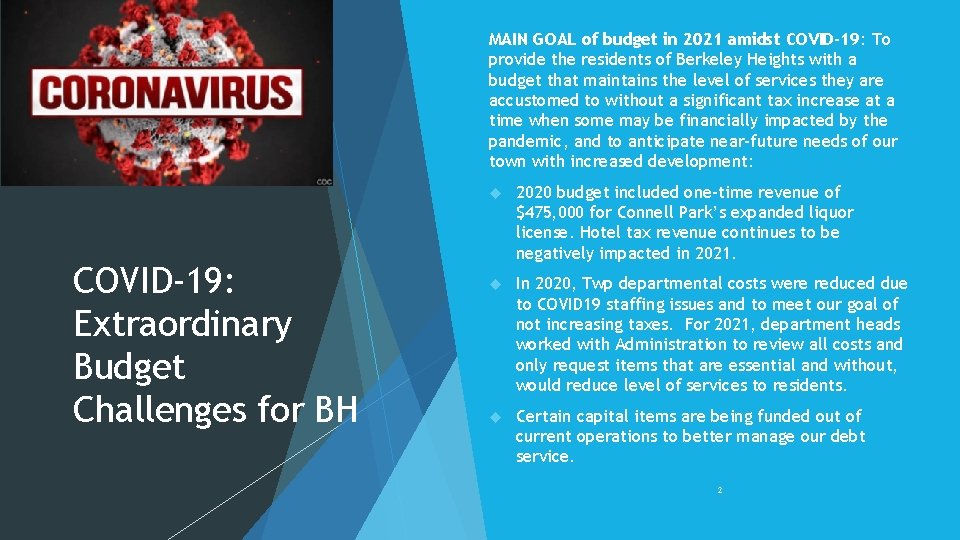 CORONAVIRUS

CDC

COVID-19: Extraordinary Budget Challenges for BH

MAIN GOAL of budget in 2021 amidst COVID-19: To provide the residents of Berkeley Heights with a budget that maintains the level of services they are accustomed to without a significant tax increase at a time when some may be financially impacted by the pandemic, and to anticipate near-future needs of our town with increased development:

2020 budget included one-time revenue of $475,000 for Connell Park's expanded liquor license. Hotel tax revenue continues to be negatively impacted in 2021.

In 2020, Twp departmental costs were reduced due to COVID19 staffing issues and to meet our goal of not increasing taxes. For 2021, department heads worked with Administration to review all costs and only request items that are essential and without, would reduce level of services to residents.

Certain capital items are being funded out of current operations to better manage our debt service.

2